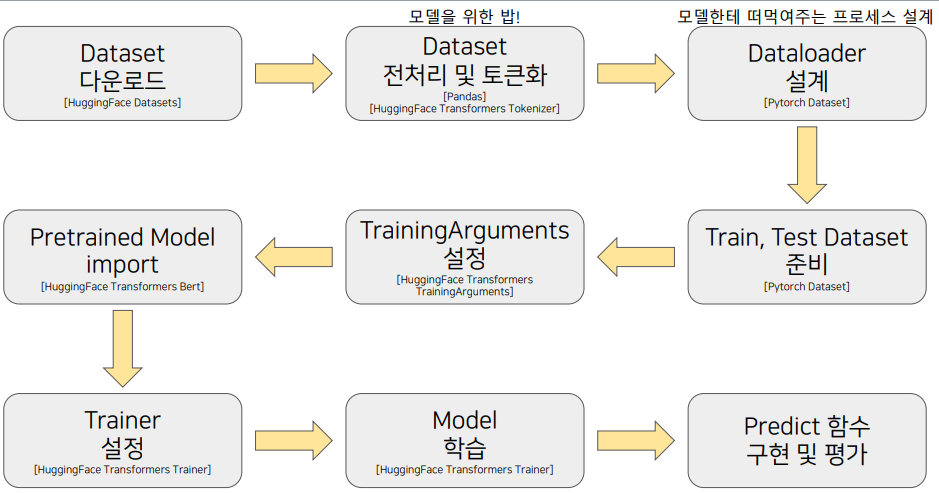 Dataset
다운로드
[HuggingFace Datasets]

모델을 위한 밥!

Dataset
전처리 및 토큰화
[Pandas]
[HuggingFace Transformers Tokenizer]

모델한테 떠먹여주는 프로세스 설계

Dataloader
설계
[Pytorch Dataset]

Train, Test Dataset
준비
[Pytorch Dataset]

TrainingArguments
설정
[HuggingFace Transformers TrainingArguments]

Pretrained Model
import
[HuggingFace Transformers Bert]

Trainer
설정
[HuggingFace Transformers Trainer]

Model
학습
[HuggingFace Transformers Trainer]

Predict 함수
구현 및 평가